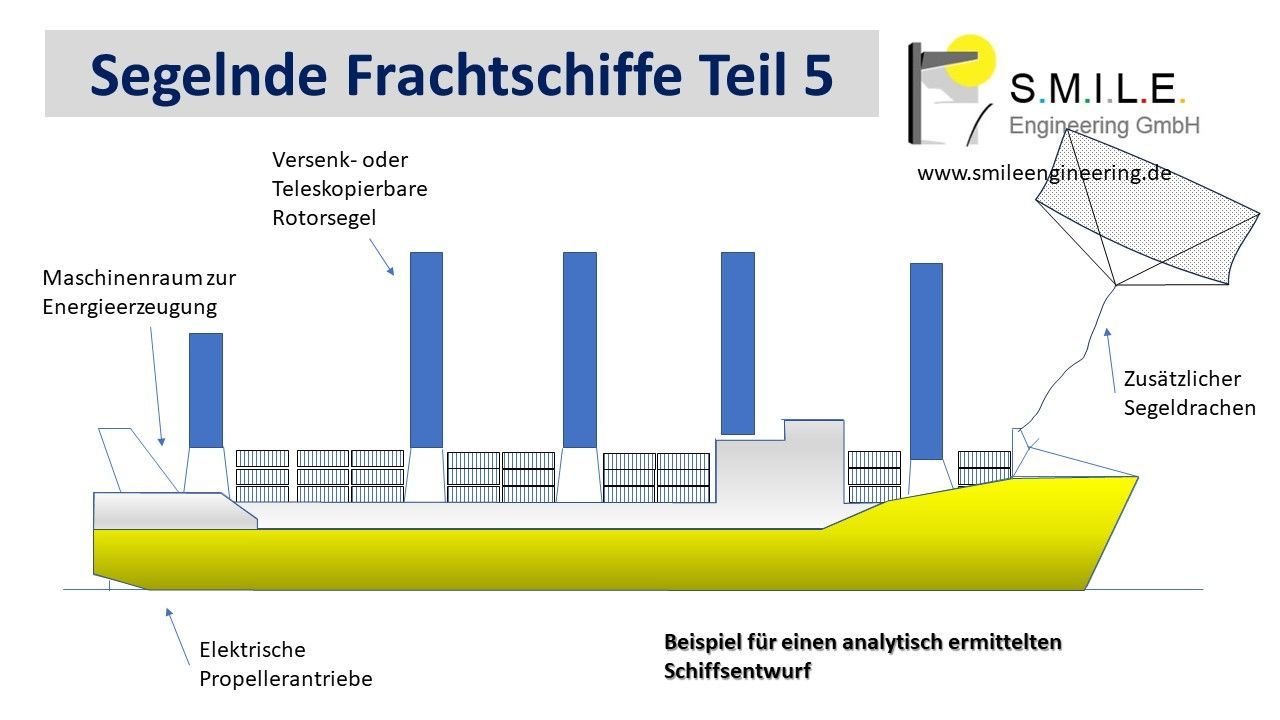 Segelnde Frachtschiffe Teil 5

S.M.I.L.E.
Engineering GmbH

www.smileengineering.de

Versenk- oder Teleskopierbare Rotorsegel

Maschinenraum zur Energieerzeugung

Zusätzlicher Segeldrachen

Elektrische Propellerantriebe

Beispiel für einen analytisch ermittelten Schiffsentwurf